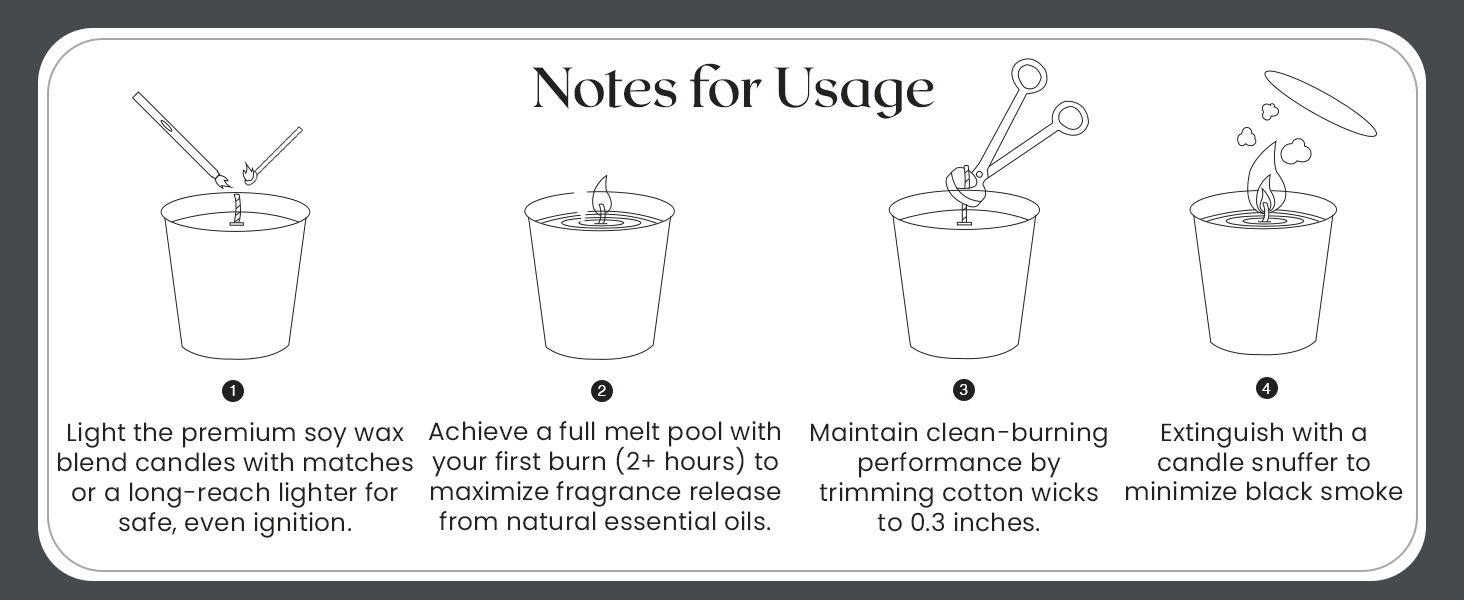 Notes for Usage

1
Light the premium soy wax blend candles with matches or a long-reach lighter for safe, even ignition.

2
Achieve a full melt pool with your first burn (2+ hours) to maximize fragrance release from natural essential oils.

3
Maintain clean-burning performance by trimming cotton wicks to 0.3 inches.

4
Extinguish with a candle snuffer to minimize black smoke